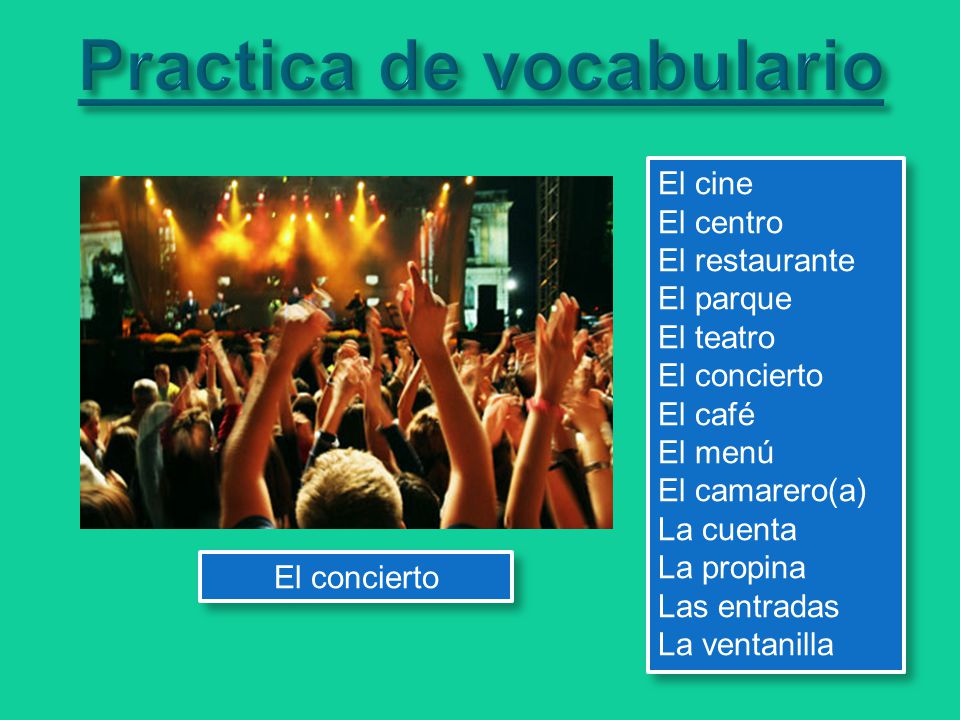 Practica de vocabulario

El concierto

El cine
El centro
El restaurante
El parque
El teatro
El concierto
El café
El menú
El camarero(a)
La cuenta
La propina
Las entradas
La ventanilla